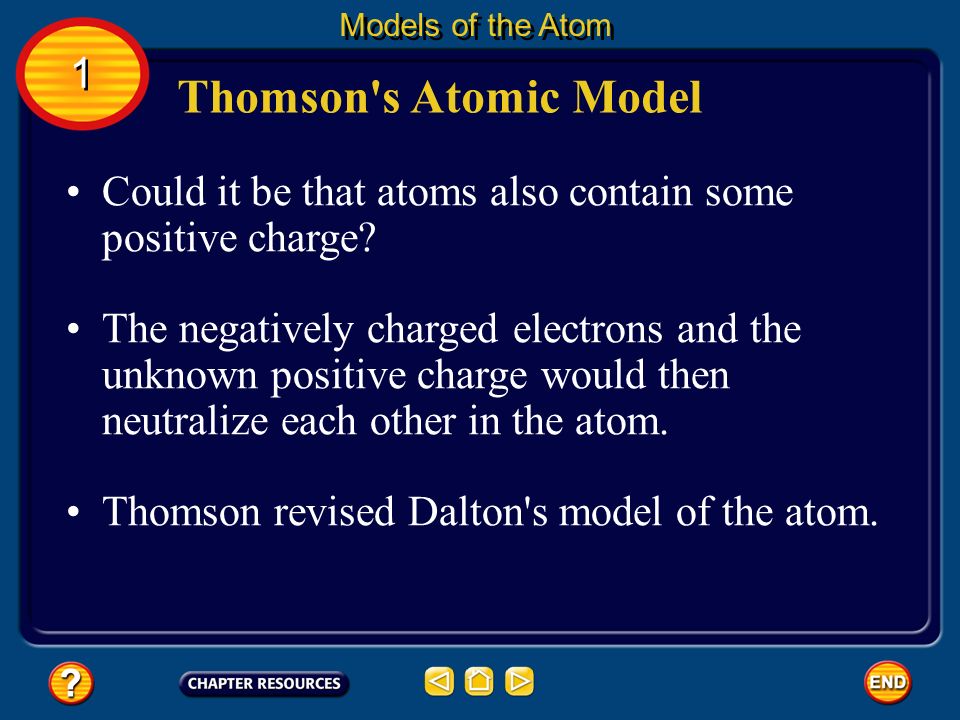 Models of the Atom

1

Thomson's Atomic Model

• Could it be that atoms also contain some positive charge?

• The negatively charged electrons and the unknown positive charge would then neutralize each other in the atom.

• Thomson revised Dalton's model of the atom.

?

CHAPTER RESOURCES

END